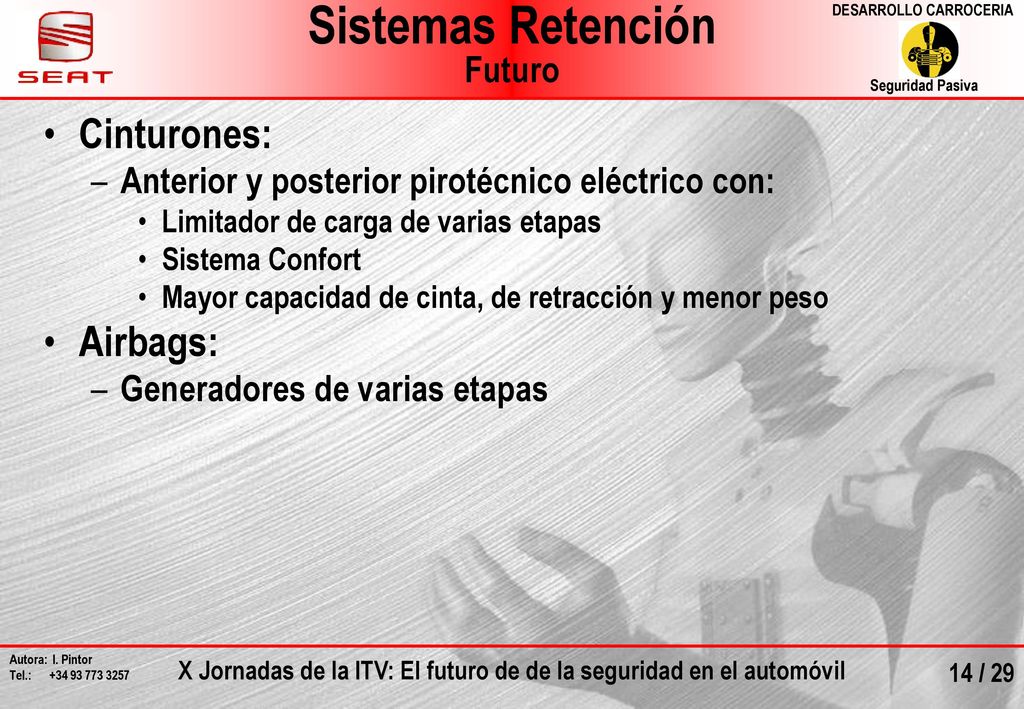 SEAT

Sistemas Retención
Futuro

DESARROLLO CARROCERIA
Seguridad Pasiva

• Cinturones:
– Anterior y posterior pirotécnico eléctrico con:
• Limitador de carga de varias etapas
• Sistema Confort
• Mayor capacidad de cinta, de retracción y menor peso
• Airbags:
– Generadores de varias etapas

Autora: I. Pintor
Tel.: +34 93 773 3257

X Jornadas de la ITV: El futuro de de la seguridad en el automóvil

14 / 29